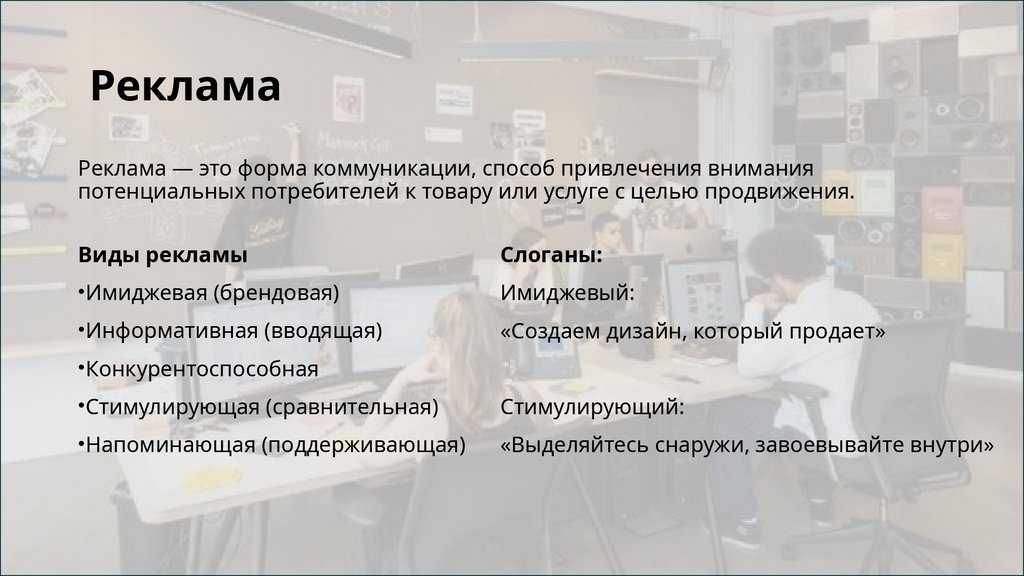 Реклама

Реклама — это форма коммуникации, способ привлечения внимания потенциальных потребителей к товару или услуге с целью продвижения.

Виды рекламы
•Имиджевая (брендовая)
•Информативная (вводящая)
•Конкурентоспособная
•Стимулирующая (сравнительная)
•Напоминающая (поддерживающая)

Слоганы:
Имиджевый:
«Создаем дизайн, который продает»

Стимулирующий:
«Выделяйтесь снаружи, завоевывайте внутри»